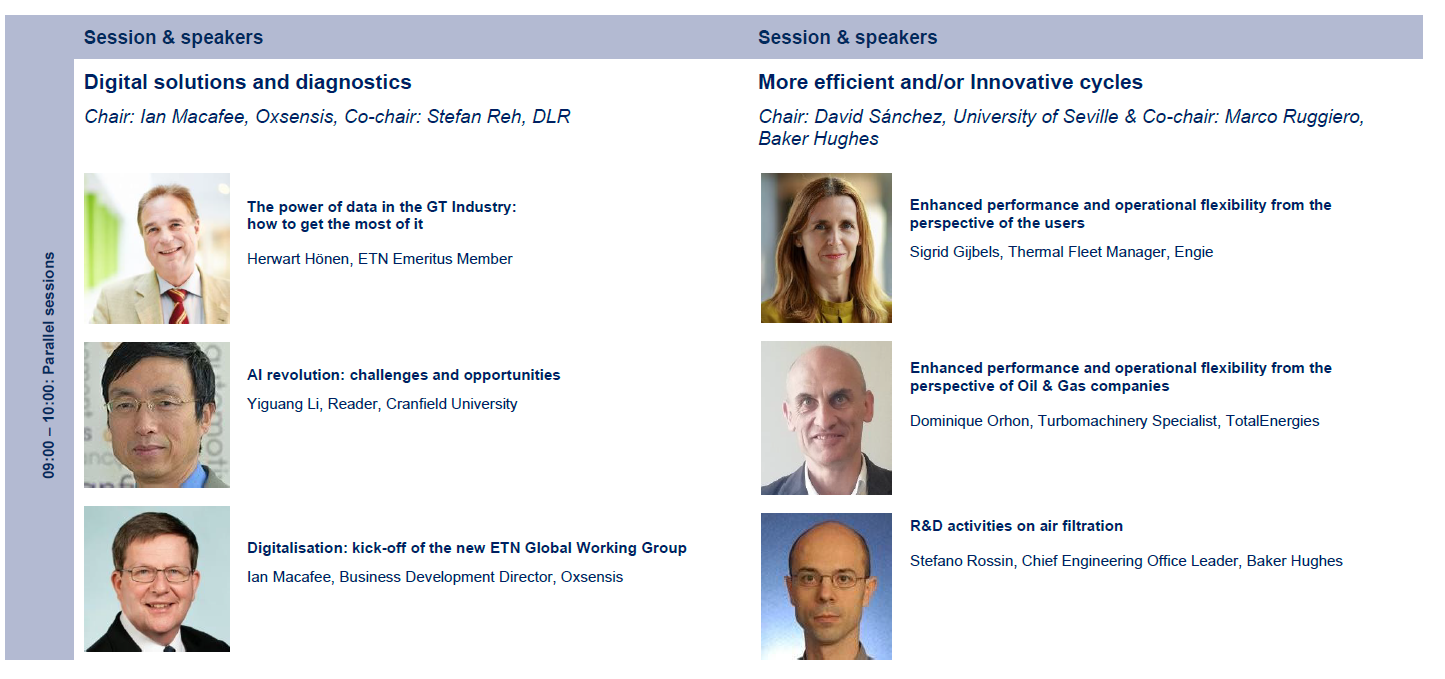 09:00 – 10:00: Parallel sessions

Session & speakers

Digital solutions and diagnostics

Chair: Ian Macafee, Oxsensis, Co-chair: Stefan Reh, DLR

The power of data in the GT Industry: how to get the most of it

Herwart Hönen, ETN Emeritus Member

AI revolution: challenges and opportunities

Yiguang Li, Reader, Cranfield University

Digitalisation: kick-off of the new ETN Global Working Group

Ian Macafee, Business Development Director, Oxsensis

Session & speakers

More efficient and/or Innovative cycles

Chair: David Sánchez, University of Seville & Co-chair: Marco Ruggiero, Baker Hughes

Enhanced performance and operational flexibility from the perspective of the users

Sigrid Gijbels, Thermal Fleet Manager, Engie

Enhanced performance and operational flexibility from the perspective of Oil & Gas companies

Dominique Orhon, Turbomachinery Specialist, TotalEnergies

R&D activities on air filtration

Stefano Rossin, Chief Engineering Office Leader, Baker Hughes